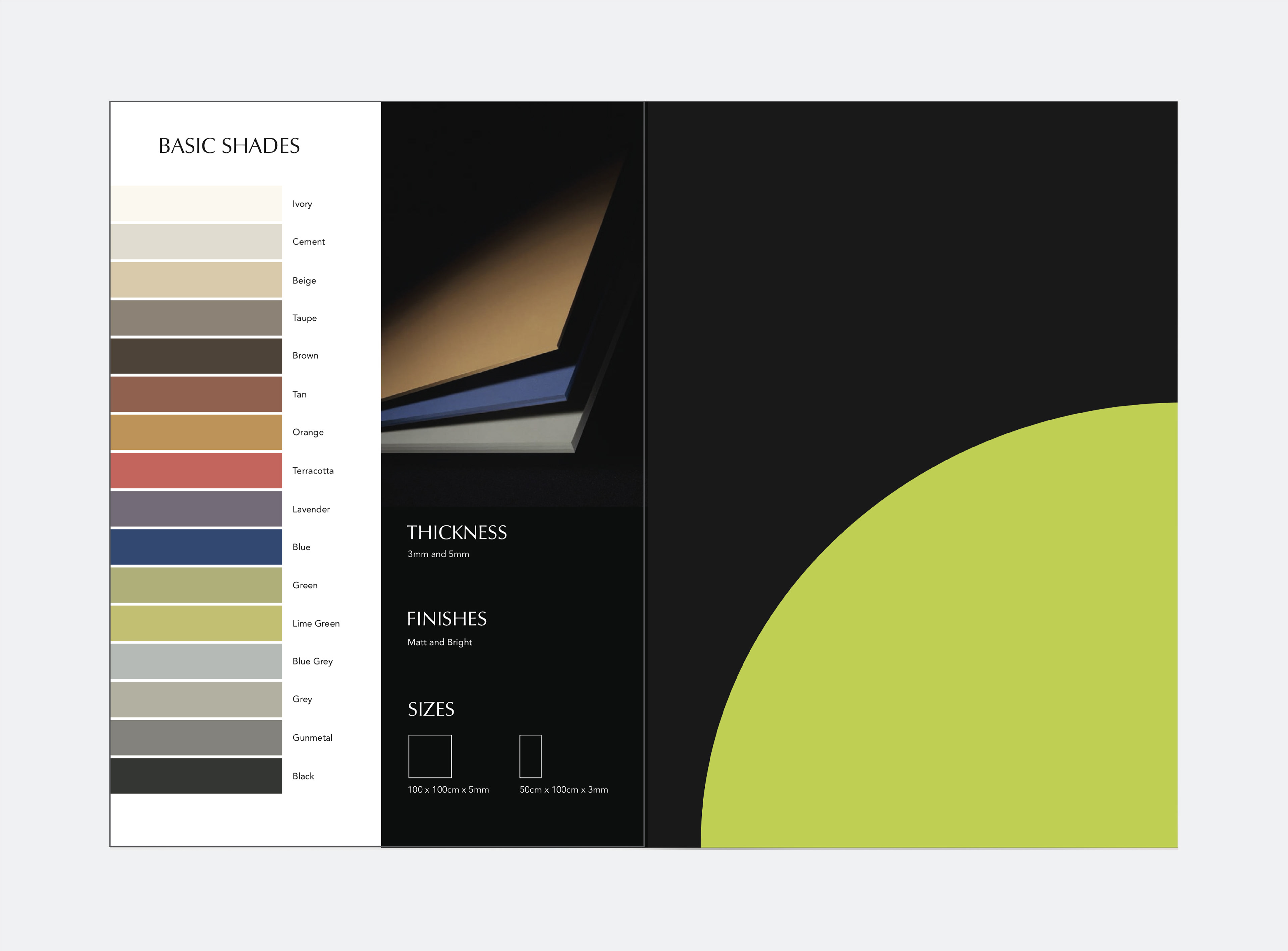 BASIC SHADES

Ivory
Cement
Beige
Taupe
Brown
Tan
Orange
Terracotta
Lavender
Blue
Green
Lime Green
Blue Grey
Grey
Gunmetal
Black

THICKNESS
3mm and 5mm

FINISHES
Matt and Bright

SIZES
100 x 100cm x 5mm
50cm x 100cm x 3mm